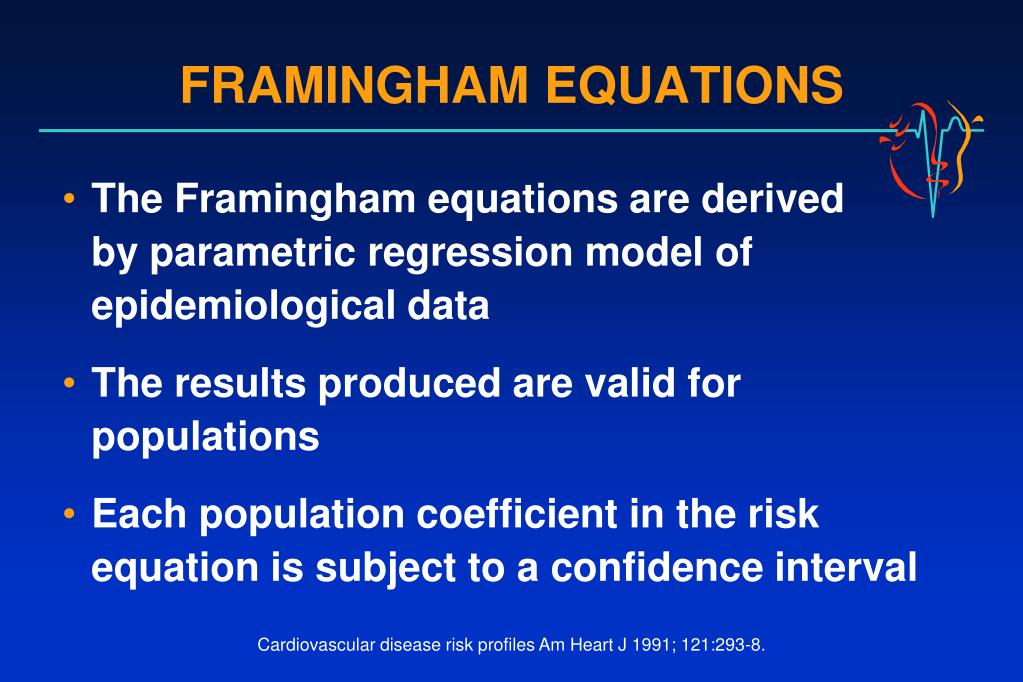 FRAMINGHAM EQUATIONS

• The Framingham equations are derived by parametric regression model of epidemiological data

• The results produced are valid for populations

• Each population coefficient in the risk equation is subject to a confidence interval

Cardiovascular disease risk profiles Am Heart J 1991; 121:293-8.